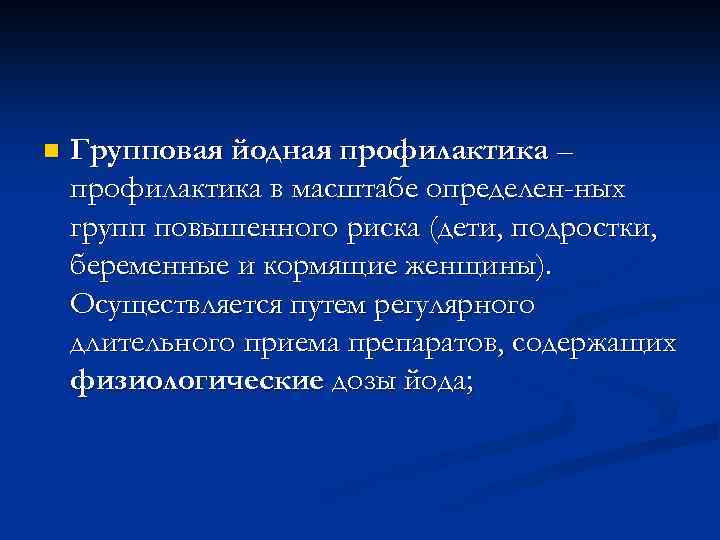 Групповая йодная профилактика – профилактика в масштабе определен-ных групп повышенного риска (дети, подростки, беременные и кормящие женщины). Осуществляется путем регулярного длительного приема препаратов, содержащих физиологические дозы йода;